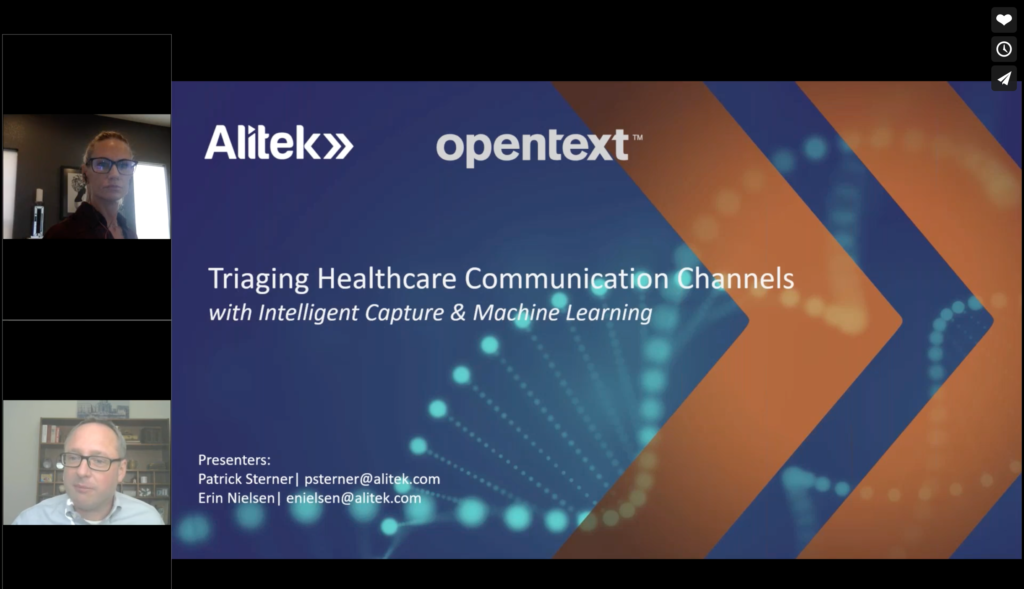 Alitek»

opentext™

Triaging Healthcare Communication Channels
with Intelligent Capture & Machine Learning

Presenters:
Patrick Sterner| psterner@alitek.com
Erin Nielsen| enielsen@alitek.com